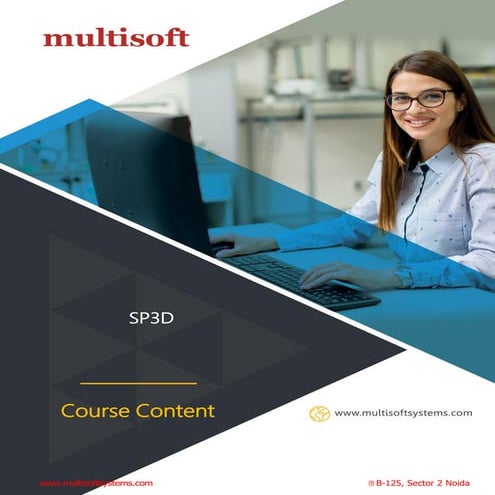 multisoft

SP3D

Course Content

www.multisoftsystems.com

www.multisoftsystems.com

B-125, Sector 2 Noida